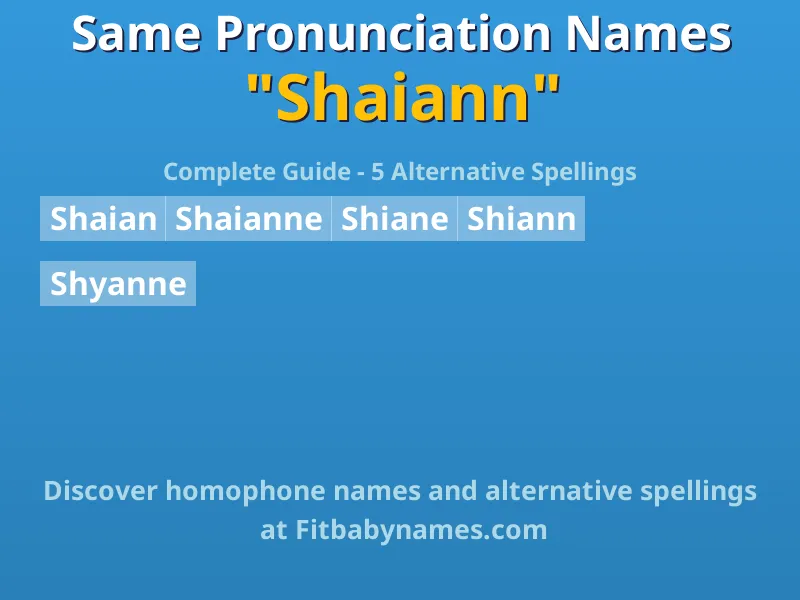 Same Pronunciation Names
"Shaiann"

Complete Guide - 5 Alternative Spellings

Shaian Shaianne Shiane Shiann

Shyanne

Discover homophone names and alternative spellings at Fitbabynames.com